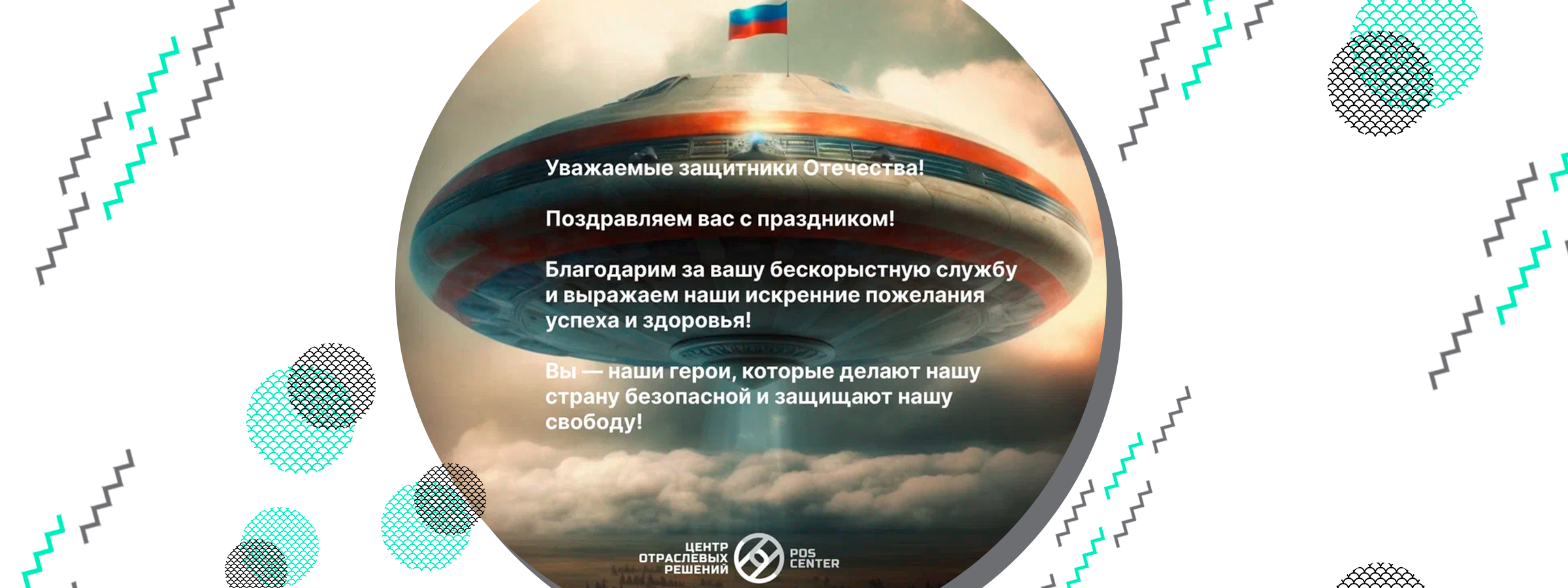 Уважаемые защитники Отечества!

Поздравляем вас с праздником!

Благодарим за вашу бескорыстную службу и выражаем наши искренние пожелания успеха и здоровья!

Вы — наши герои, которые делают нашу страну безопасной и защищают нашу свободу!

ЦЕНТР ОТРАСЛЕВЫХ РЕШЕНИЙ

PDS CENTER